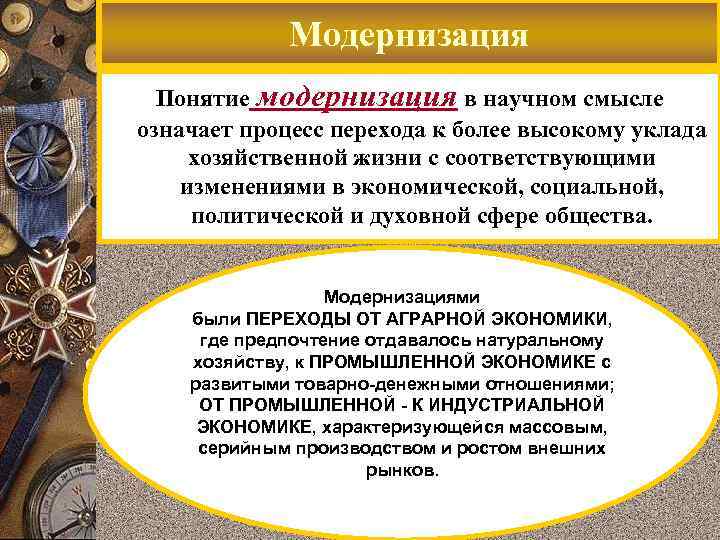 Модернизация

Понятие модернизация в научном смысле означает процесс перехода к более высокому уклада хозяйственной жизни с соответствующими изменениями в экономической, социальной, политической и духовной сфере общества.

Модернизациями были ПЕРЕХОДЫ ОТ АГРАРНОЙ ЭКОНОМИКИ, где предпочтение отдавалось натуральному хозяйству, к ПРОМЫШЛЕННОЙ ЭКОНОМИКЕ с развитыми товарно-денежными отношениями; ОТ ПРОМЫШЛЕННОЙ - К ИНДУСТРИАЛЬНОЙ ЭКОНОМИКЕ, характеризующейся массовым, серийным производством и ростом внешних рынков.